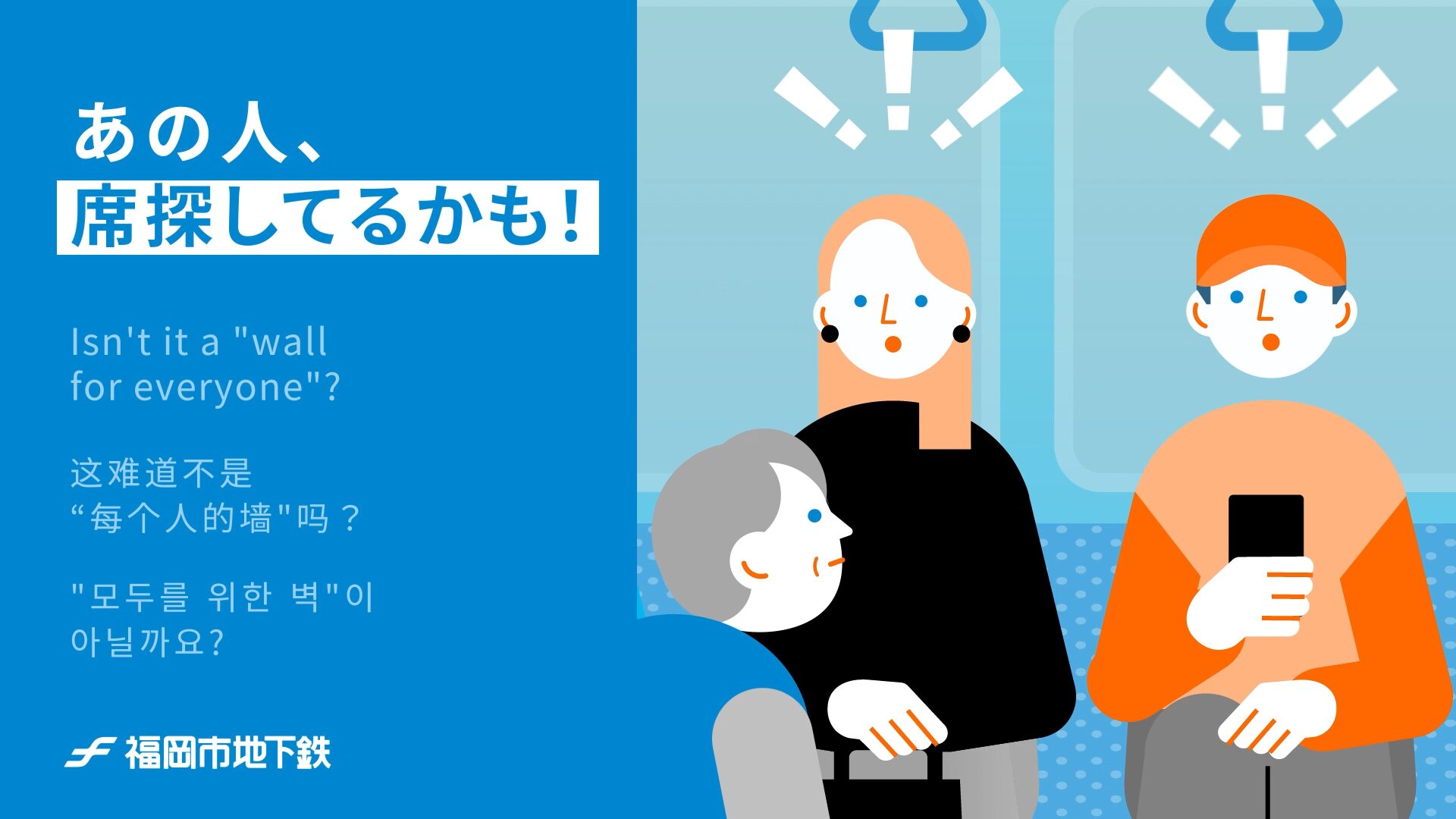 あの人、
席探してるかも！

Isn't it a "wall for everyone"?

这难道不是
“每个人的墙"吗？

"모두를 위한 벽"이
아닐까요?

福岡市地下鉄